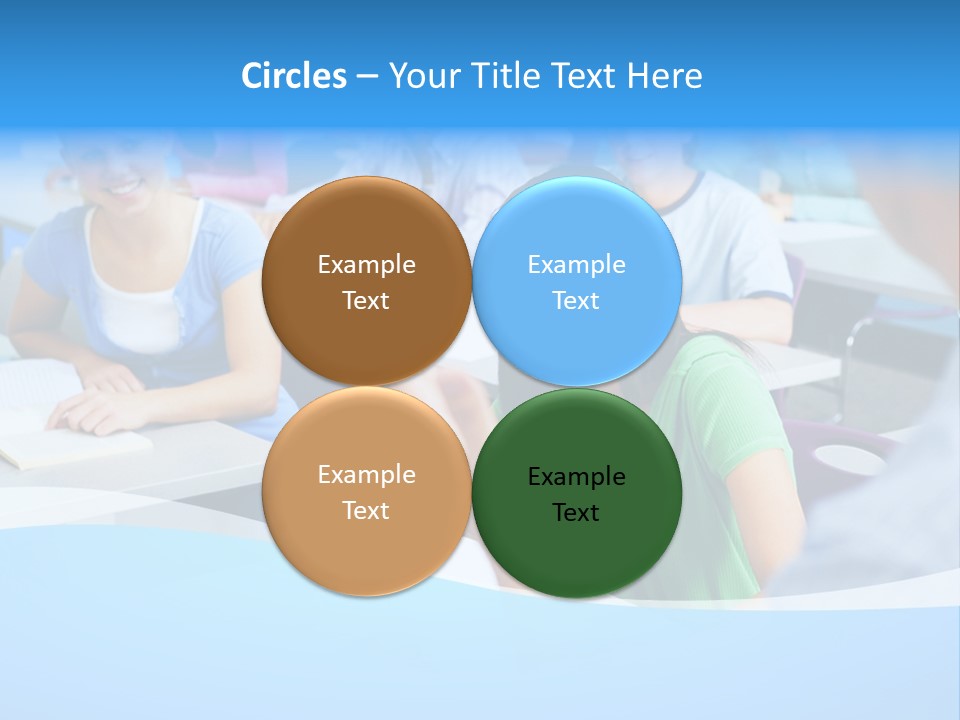 Circles – Your Title Text Here

Example Text

Example Text

Example Text

Example Text